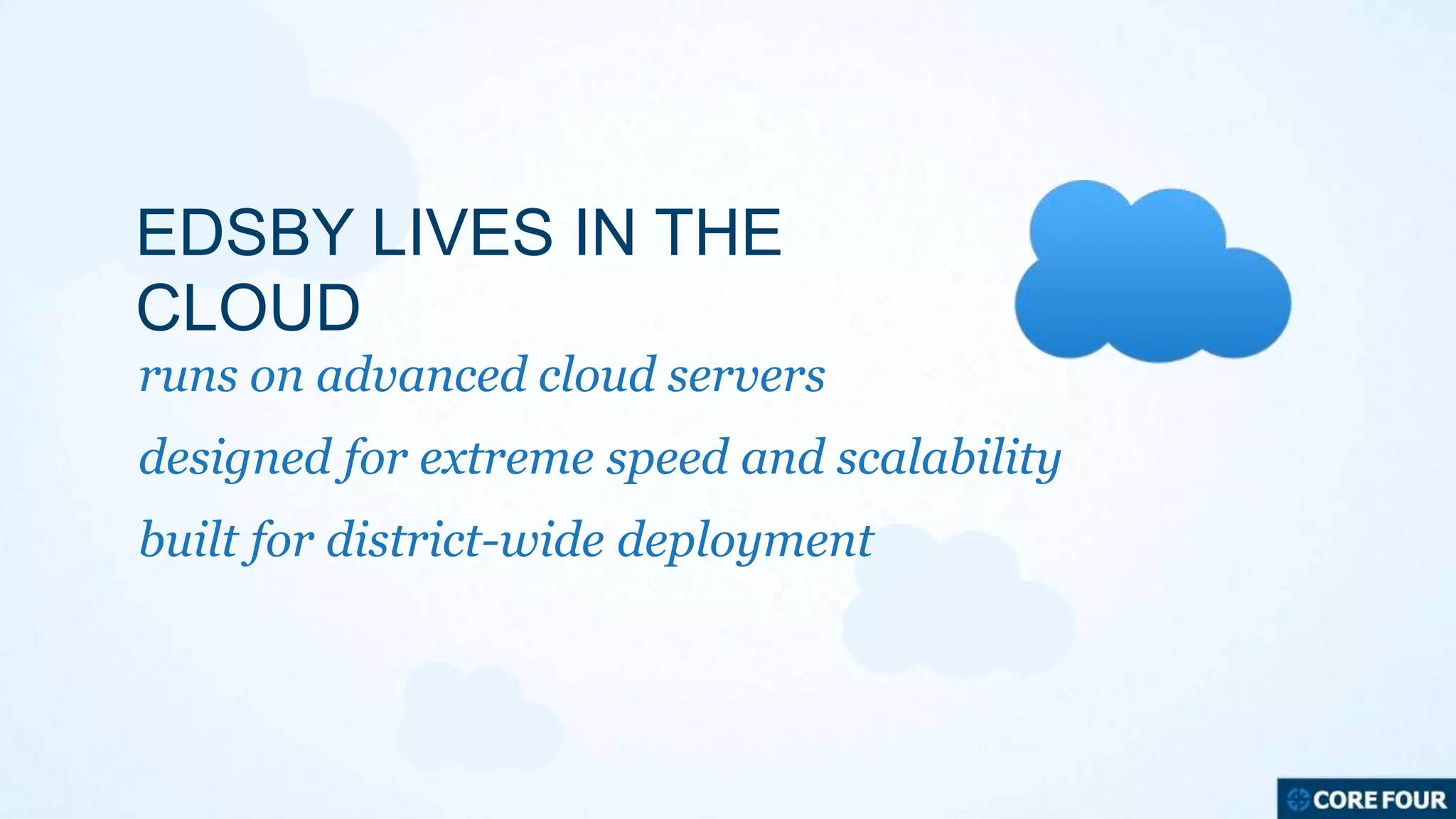 EDSBY LIVES IN THE CLOUD

runs on advanced cloud servers

designed for extreme speed and scalability

built for district-wide deployment

CORE FOUR